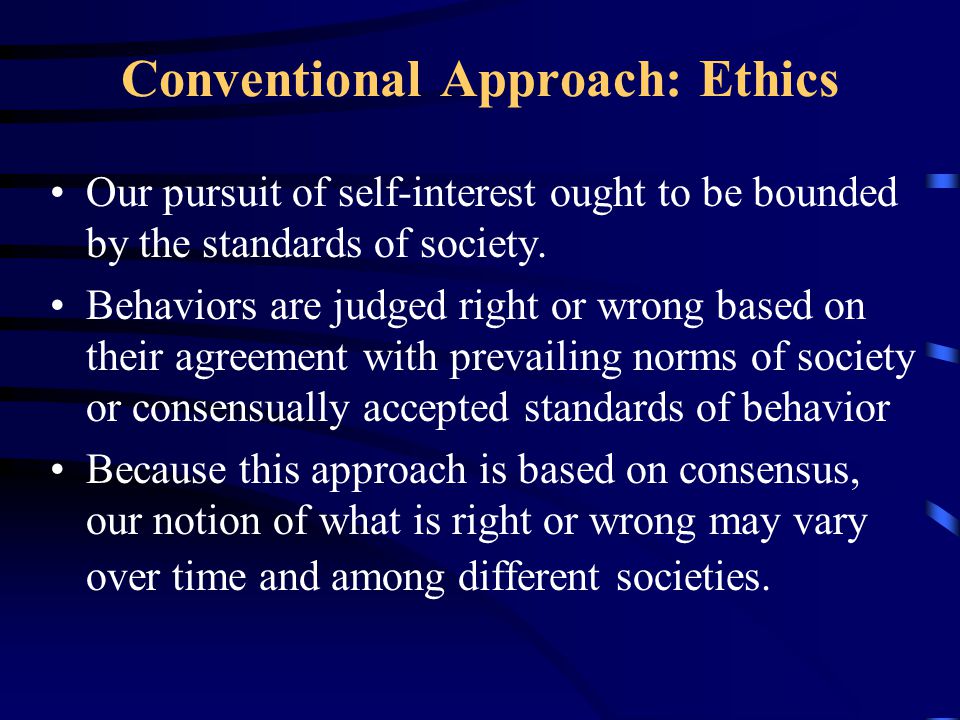 Conventional Approach: Ethics

• Our pursuit of self-interest ought to be bounded by the standards of society.

• Behaviors are judged right or wrong based on their agreement with prevailing norms of society or consensually accepted standards of behavior

• Because this approach is based on consensus, our notion of what is right or wrong may vary over time and among different societies.